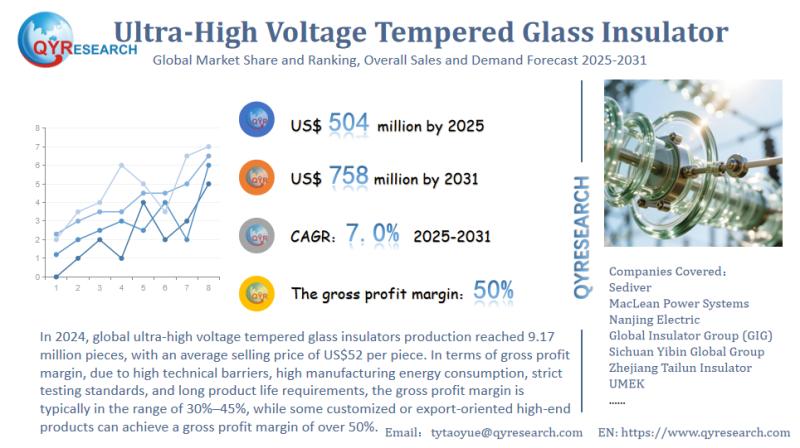 QYRESEARCH

Ultra-High Voltage Tempered Glass Insulator

Global Market Share and Ranking, Overall Sales and Demand Forecast 2025-2031

8
7
6
5
4
3
2
1
0
1 2 3 4 5 6 7 8

QYR US$ 504 million by 2025

QYR US$ 758 million by 2031

QYR CAGR: 7.0% 2025-2031

QYR The gross profit margin: 50%

QYRESEARCH

Companies Covered:
Sediver
MacLean Power Systems
Nanjing Electric
Global Insulator Group (GIG)
Sichuan Yibin Global Group
Zhejiang Tailun Insulator
UMEK
......

In 2024, global ultra-high voltage tempered glass insulators production reached 9.17 million pieces, with an average selling price of US$52 per piece. In terms of gross profit margin, due to high technical barriers, high manufacturing energy consumption, strict testing standards, and long product life requirements, the gross profit margin is typically in the range of 30%–45%, while some customized or export-oriented high-end products can achieve a gross profit margin of over 50%.

Email: tytaoyue@qyresearch.com EN: https://www.qyresearch.com